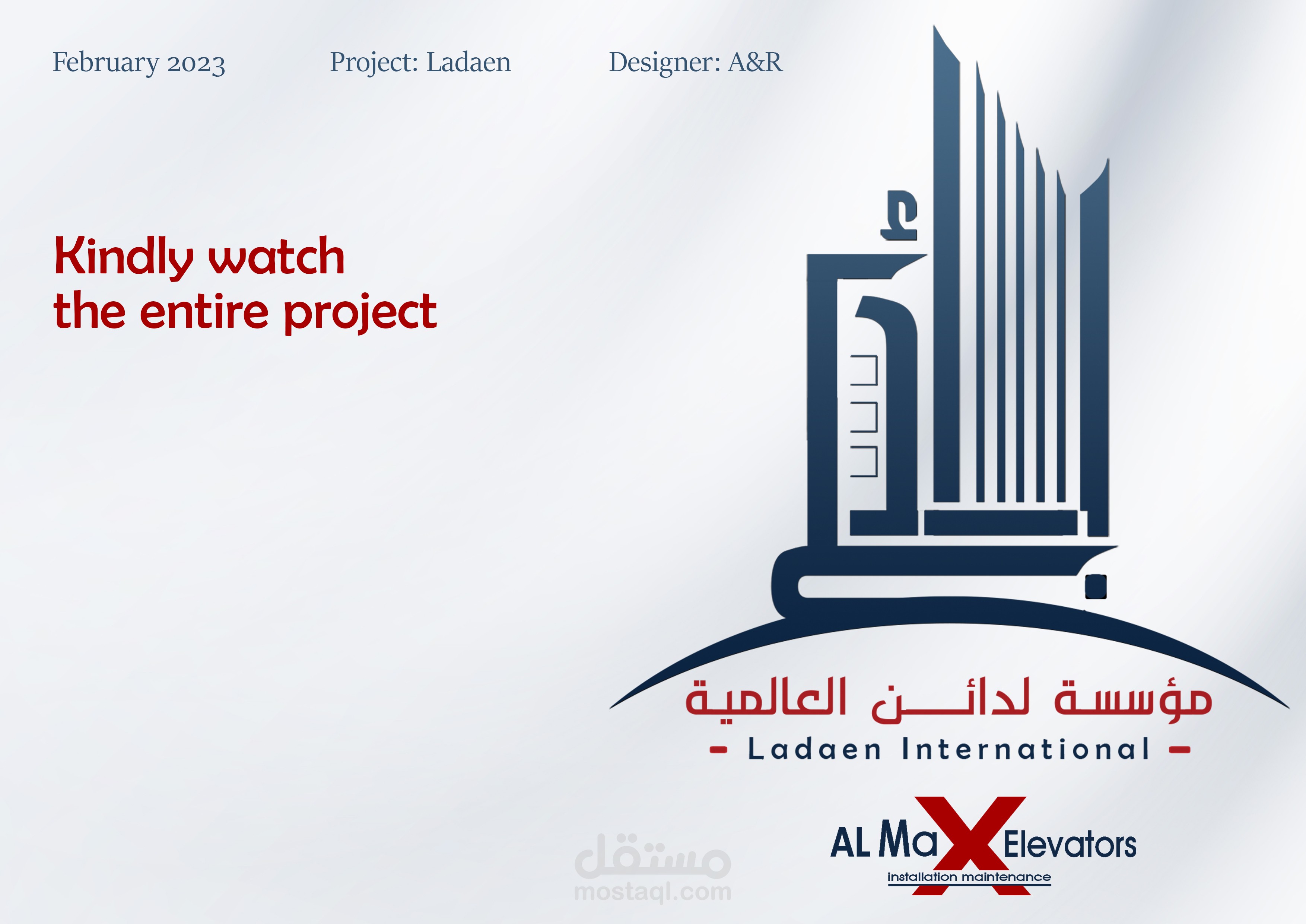 February 2023 Project: Ladaen Designer: A&R

Kindly watch
the entire project

لدائن

مؤسسة لدائـــن العالمية
- Ladaen International -

AL MaX Elevators
installation maintenance

مستقل
mostaql.com